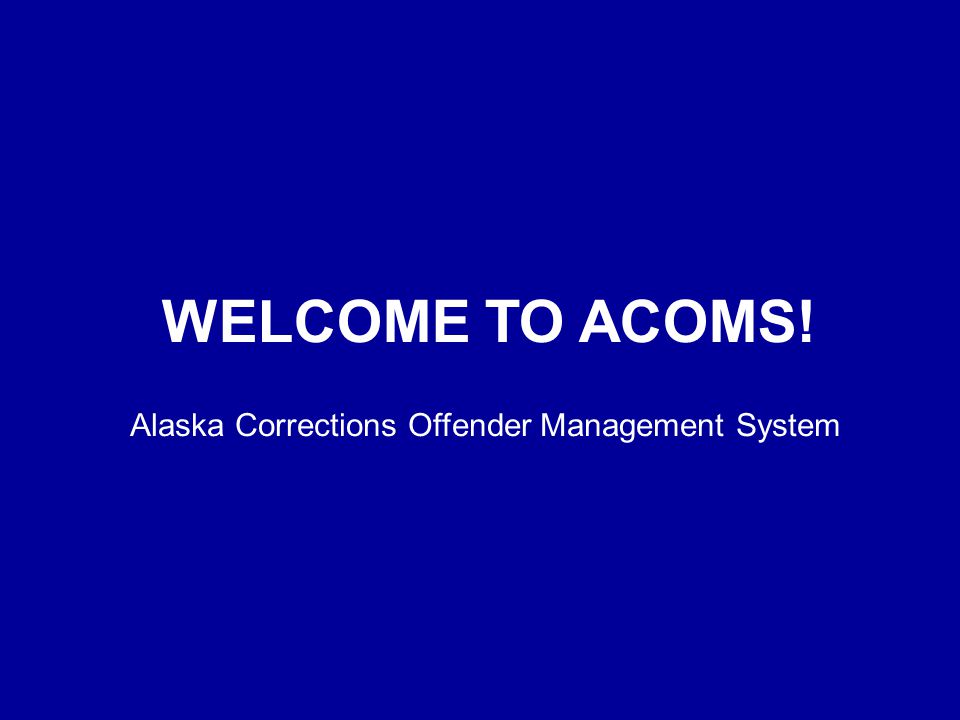 WELCOME TO ACOMS!

Alaska Corrections Offender Management System